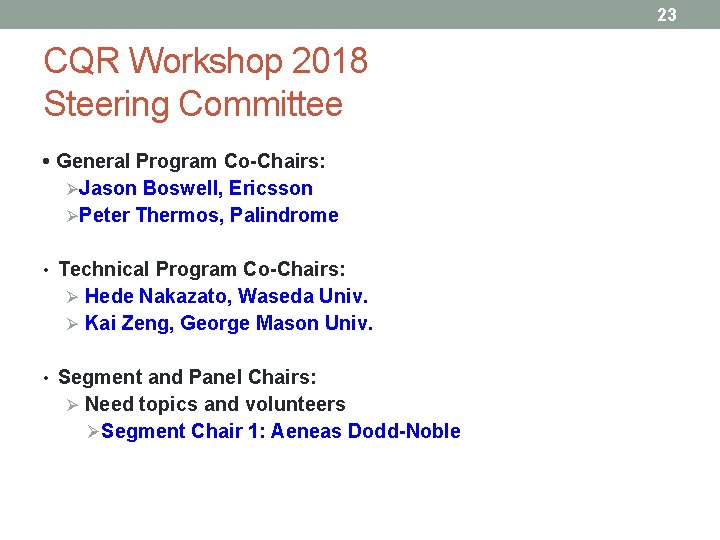 23

CQR Workshop 2018
Steering Committee

• General Program Co-Chairs:
➢Jason Boswell, Ericsson
➢Peter Thermos, Palindrome

• Technical Program Co-Chairs:
➢ Hede Nakazato, Waseda Univ.
➢ Kai Zeng, George Mason Univ.

• Segment and Panel Chairs:
➢ Need topics and volunteers
➢Segment Chair 1: Aeneas Dodd-Noble